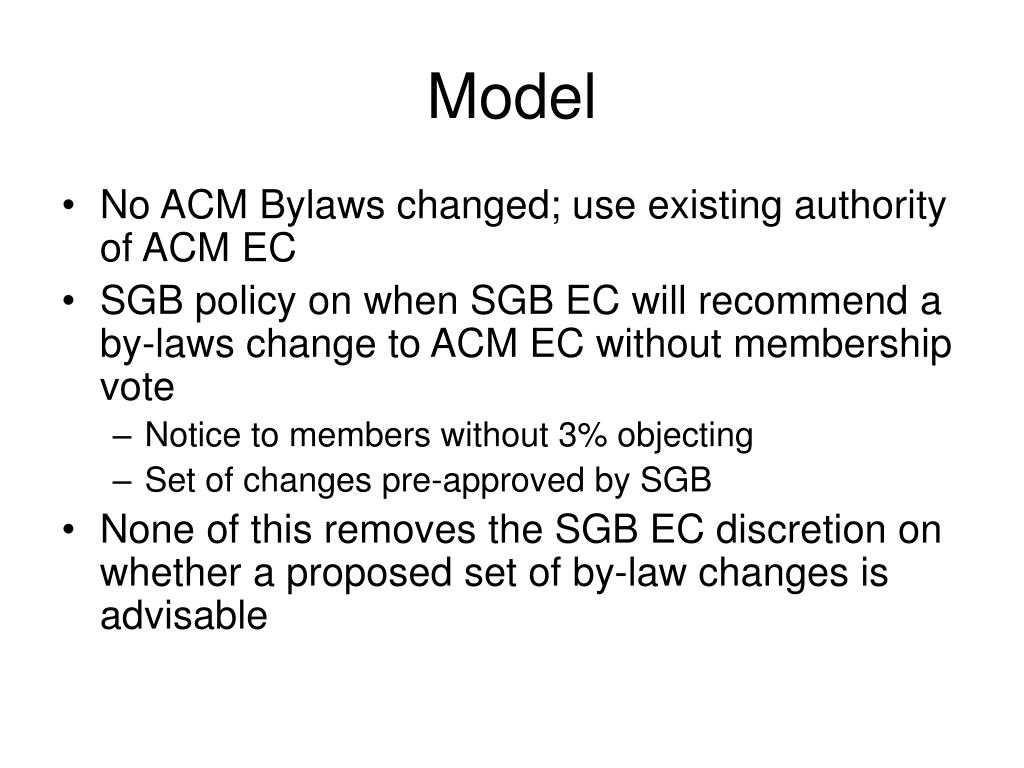 Model

• No ACM Bylaws changed; use existing authority of ACM EC
• SGB policy on when SGB EC will recommend a by-laws change to ACM EC without membership vote
– Notice to members without 3% objecting
– Set of changes pre-approved by SGB
• None of this removes the SGB EC discretion on whether a proposed set of by-law changes is advisable